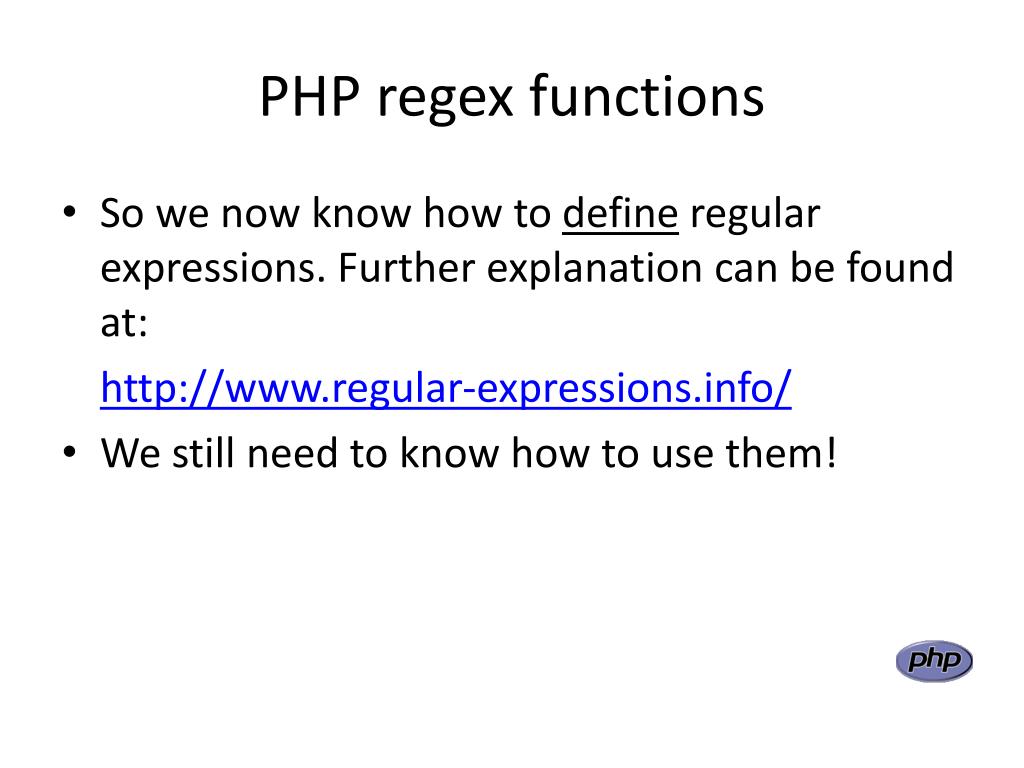 PHP regex functions

• So we now know how to define regular expressions. Further explanation can be found at:

http://www.regular-expressions.info/

• We still need to know how to use them!

php